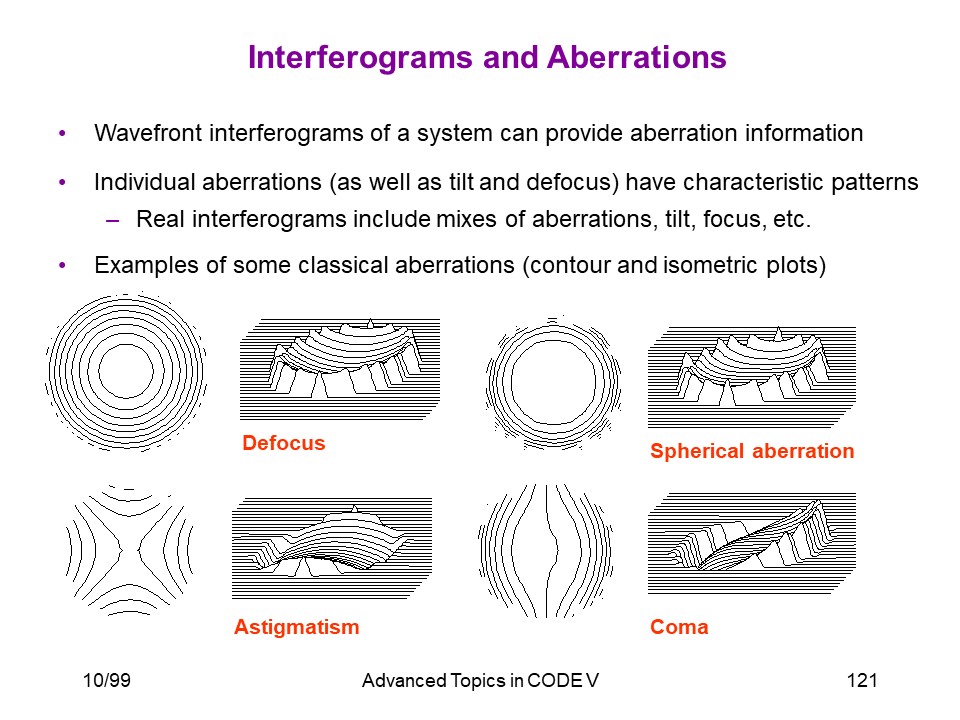 Interferograms and Aberrations

• Wavefront interferograms of a system can provide aberration information

• Individual aberrations (as well as tilt and defocus) have characteristic patterns
– Real interferograms include mixes of aberrations, tilt, focus, etc.

• Examples of some classical aberrations (contour and isometric plots)

Defocus

Spherical aberration

Astigmatism

Coma

10/99

Advanced Topics in CODE V

121